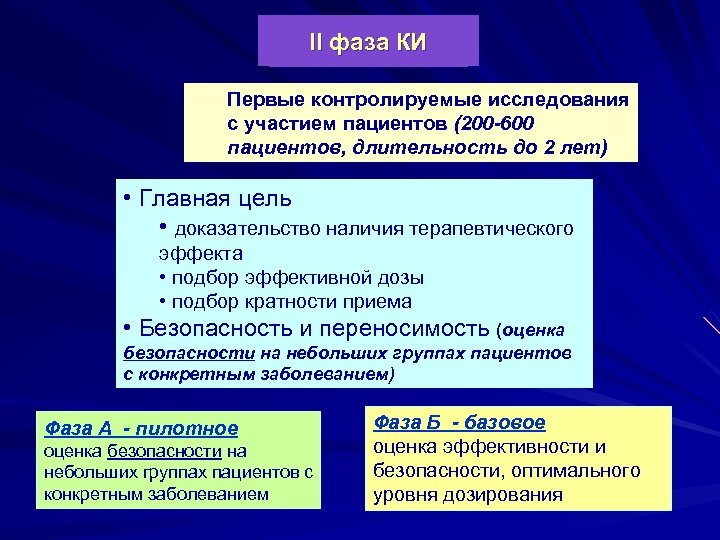 II фаза КИ

Первые контролируемые исследования с участием пациентов (200-600 пациентов, длительность до 2 лет)

• Главная цель
• доказательство наличия терапевтического эффекта
• подбор эффективной дозы
• подбор кратности приема
• Безопасность и переносимость (оценка безопасности на небольших группах пациентов с конкретным заболеванием)

Фаза А - пилотное
оценка безопасности на небольших группах пациентов с конкретным заболеванием

Фаза Б - базовое
оценка эффективности и безопасности, оптимального уровня дозирования